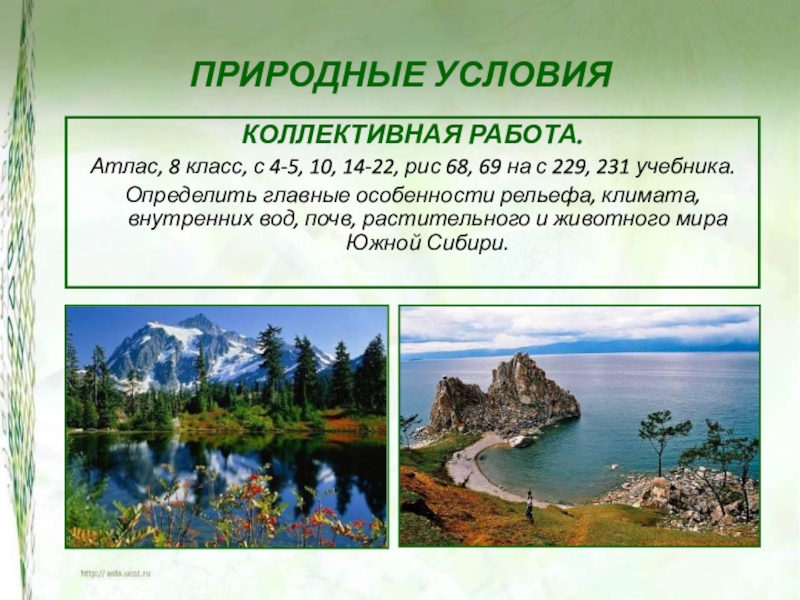 ПРИРОДНЫЕ УСЛОВИЯ

КОЛЛЕКТИВНАЯ РАБОТА.

Атлас, 8 класс, с 4-5, 10, 14-22, рис 68, 69 на с 229, 231 учебника.

Определить главные особенности рельефа, климата, внутренних вод, почв, растительного и животного мира Южной Сибири.

http://aida.ucoz.ru